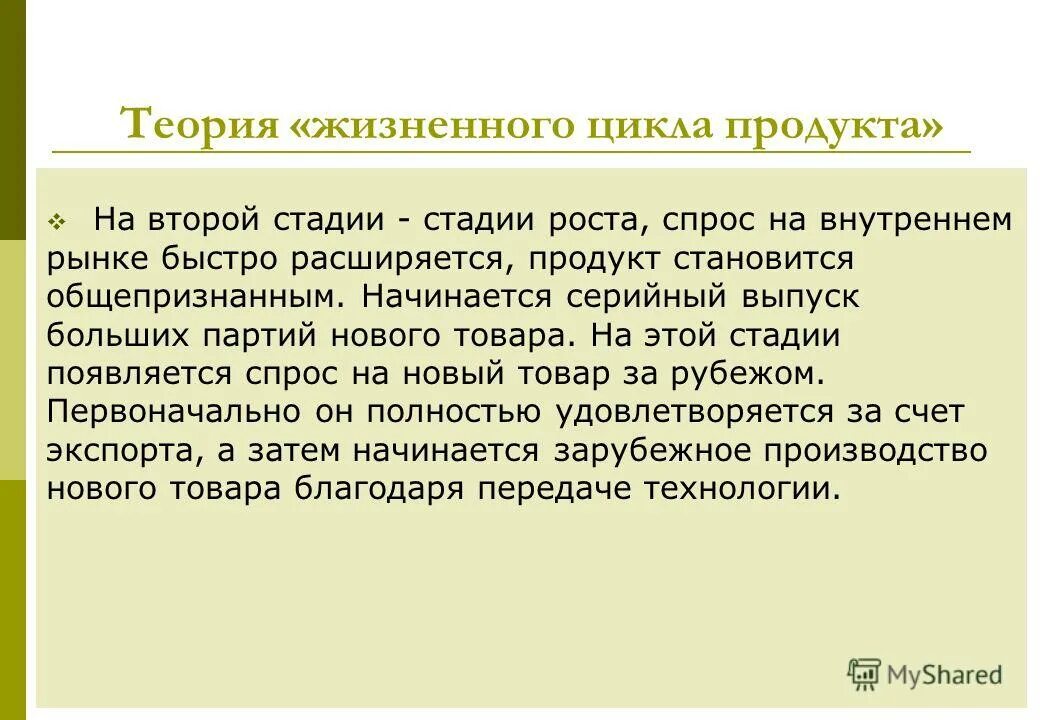 Теория «жизненного цикла продукта»

На второй стадии - стадии роста, спрос на внутреннем рынке быстро расширяется, продукт становится общепризнанным. Начинается серийный выпуск больших партий нового товара. На этой стадии появляется спрос на новый товар за рубежом. Первоначально он полностью удовлетворяется за счет экспорта, а затем начинается зарубежное производство нового товара благодаря передаче технологии.

MyShared